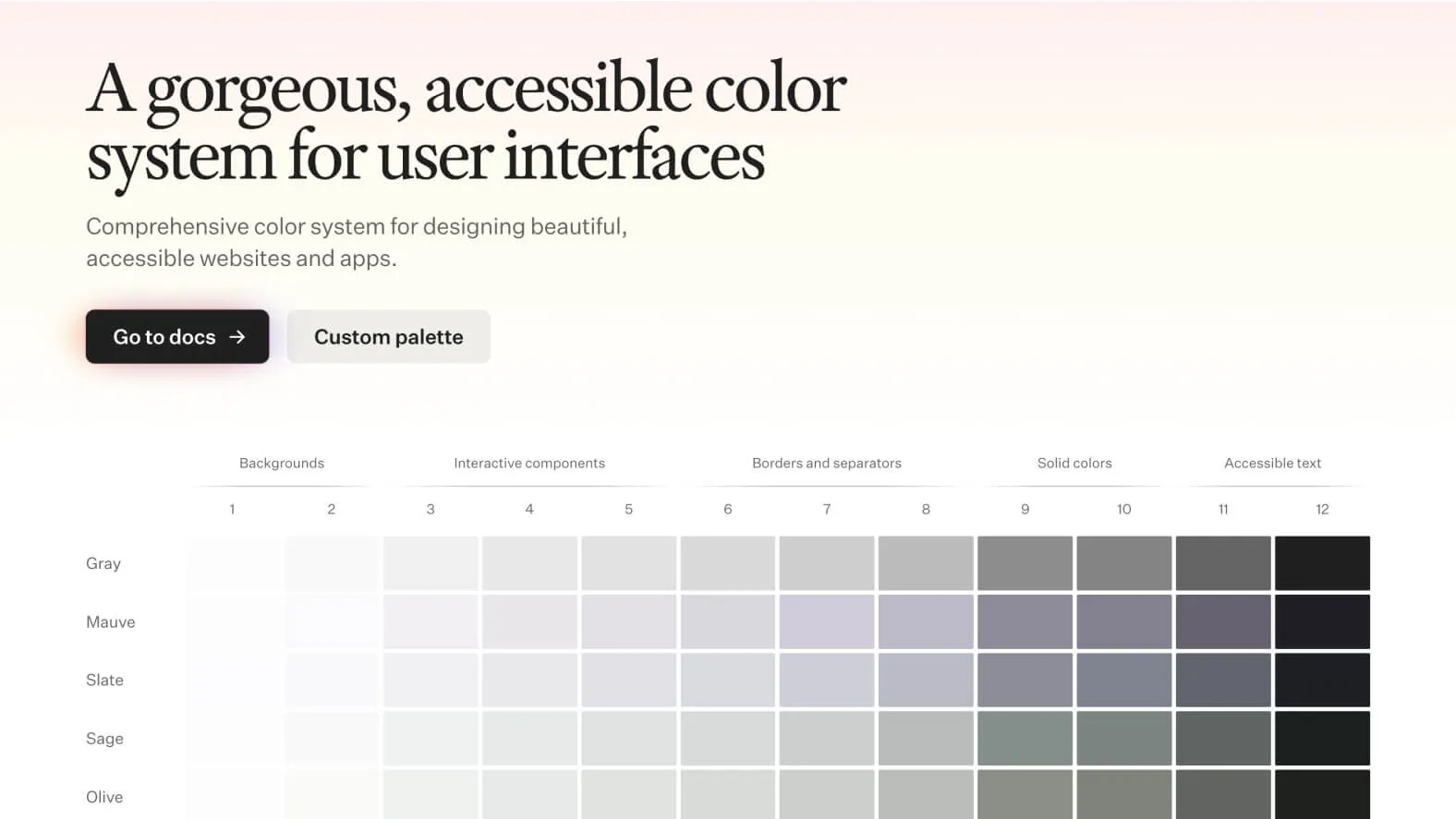 A gorgeous, accessible color system for user interfaces

Comprehensive color system for designing beautiful, accessible websites and apps.

Go to docs →

Custom palette

Backgrounds

Interactive components

Borders and separators

Solid colors

Accessible text

1 2 3 4 5 6 7 8 9 10 11 12

Gray

Mauve

Slate

Sage

Olive